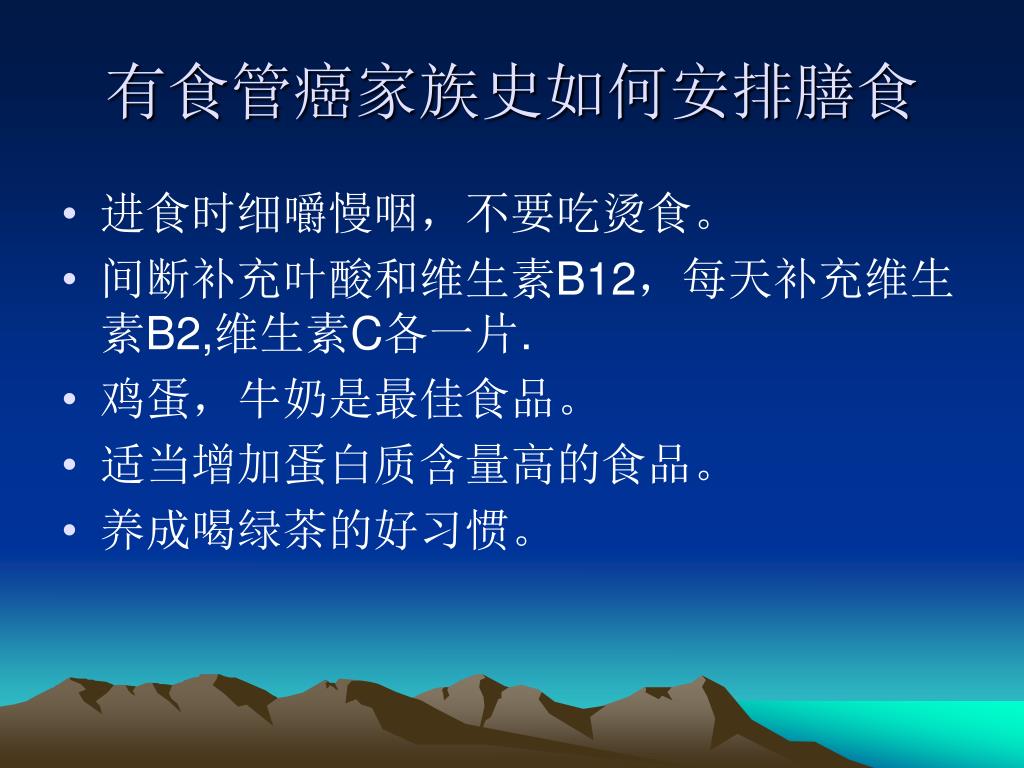 有食管癌家族史如何安排膳食

• 进食时细嚼慢咽，不要吃烫食。
• 间断补充叶酸和维生素B12，每天补充维生素B2,维生素C各一片.
• 鸡蛋，牛奶是最佳食品。
• 适当增加蛋白质含量高的食品。
• 养成喝绿茶的好习惯。